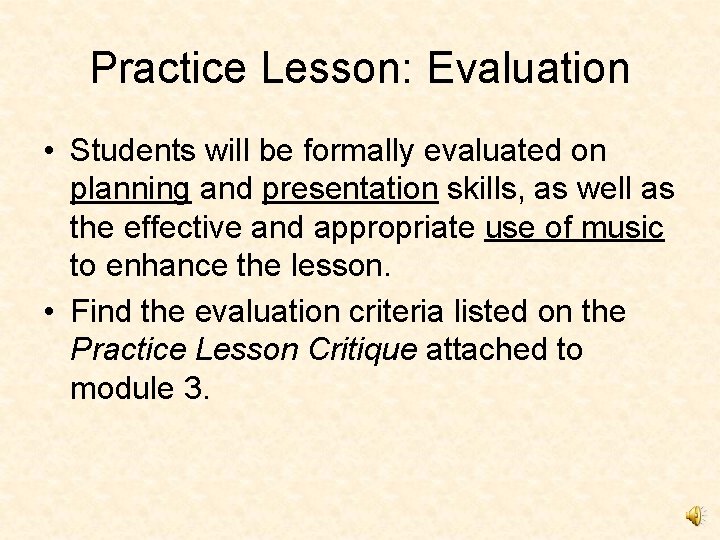 Practice Lesson: Evaluation

• Students will be formally evaluated on planning and presentation skills, as well as the effective and appropriate use of music to enhance the lesson.

• Find the evaluation criteria listed on the Practice Lesson Critique attached to module 3.